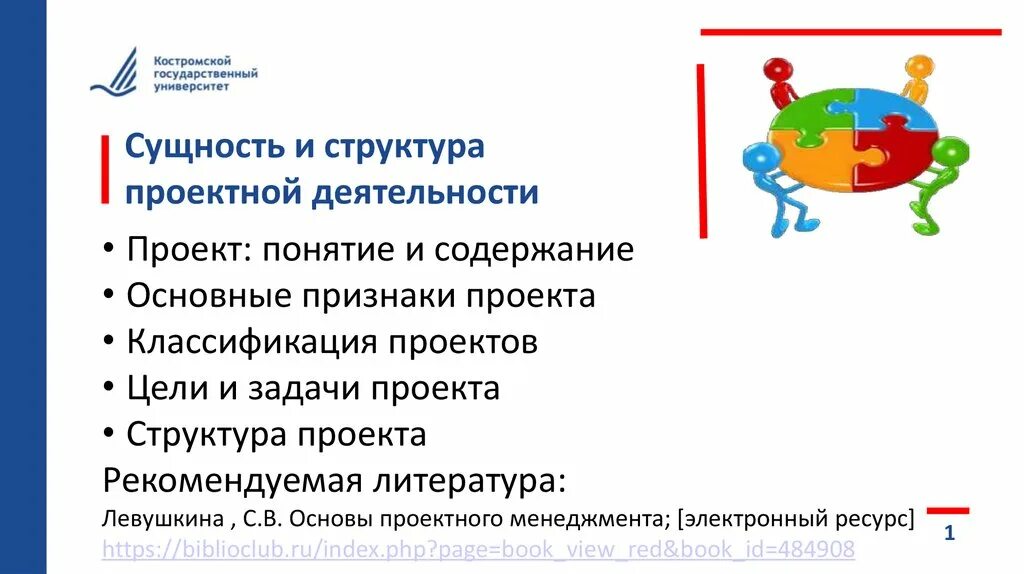 Костромской государственный университет

Сущность и структура проектной деятельности

• Проект: понятие и содержание
• Основные признаки проекта
• Классификация проектов
• Цели и задачи проекта
• Структура проекта

Рекомендуемая литература:
Левушкина , С.В. Основы проектного менеджмента; [электронный ресурс]
https://biblioclub.ru/index.php?page=book_view_red&book_id=484908

1